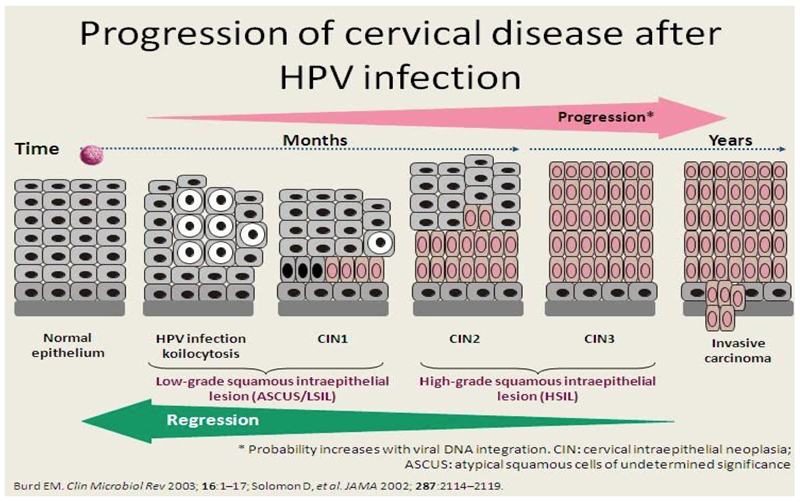 Progression of cervical disease after HPV infection

Progression*

Time

Months

Years

Normal epithelium

HPV infection koilocytosis

CIN1

CIN2

CIN3

Invasive carcinoma

Low-grade squamous intraepithelial lesion (ASCUS/LSIL)

High-grade squamous intraepithelial lesion (HSIL)

Regression

* Probability increases with viral DNA integration. CIN: cervical intraepithelial neoplasia; ASCUS: atypical squamous cells of undetermined significance

Burd EM. Clin Microbiol Rev 2003; 16:1–17; Solomon D, et al. JAMA 2002; 287:2114–2119.